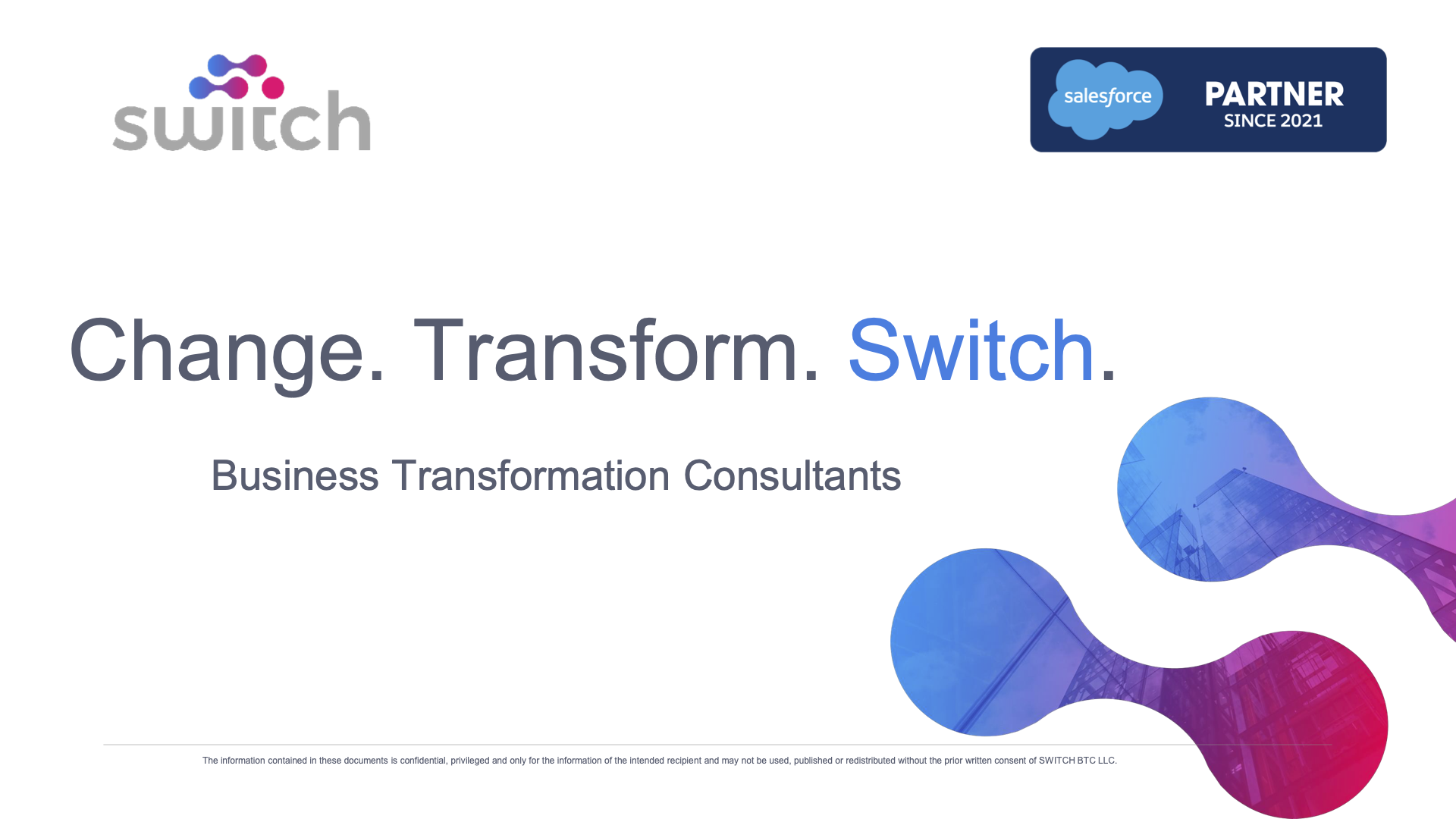 switch

salesforce PARTNER SINCE 2021

Change. Transform. Switch.

Business Transformation Consultants

The information contained in these documents is confidential, privileged and only for the information of the intended recipient and may not be used, published or redistributed without the prior written consent of SWITCH BTC LLC.